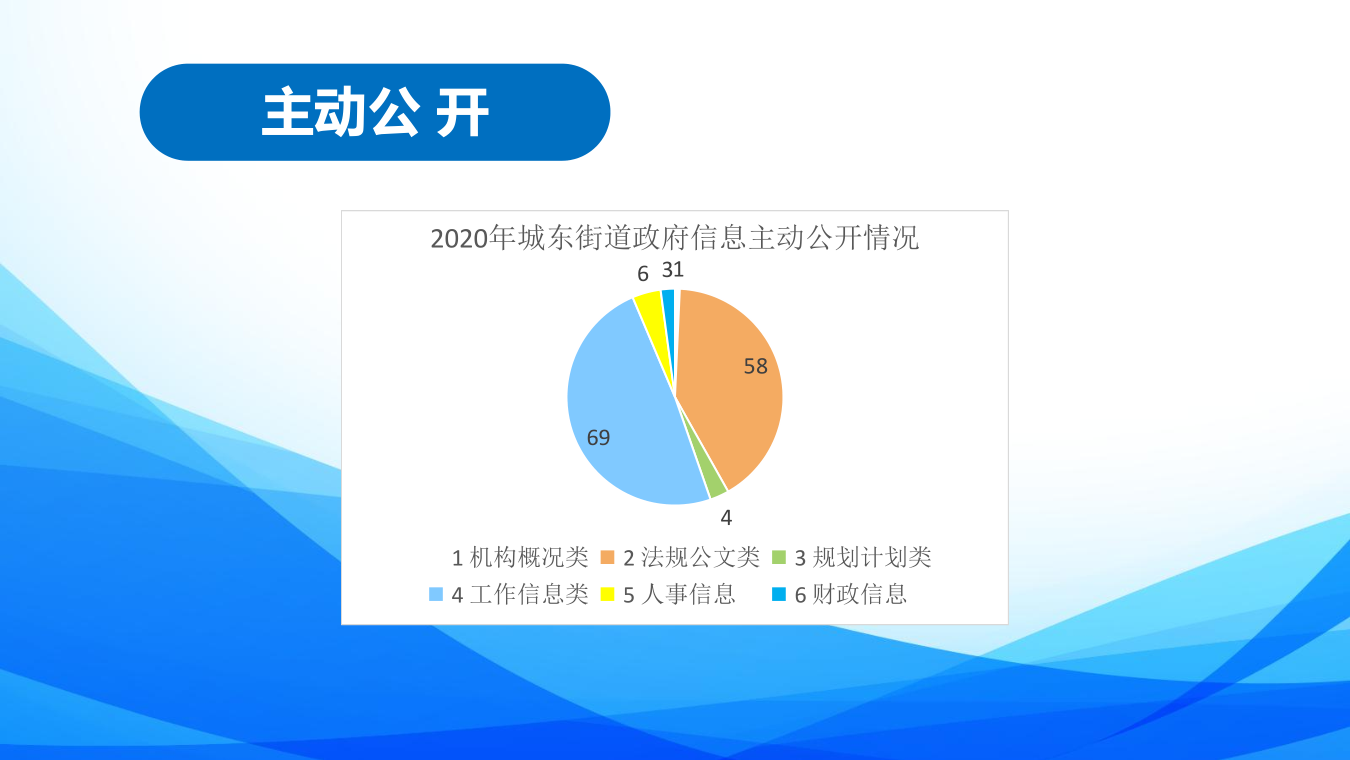 主动公 开

2020年城东街道政府信息主动公开情况

6 31
58
69
4

1 机构概况类 2 法规公文类 3 规划计划类
4 工作信息类 5 人事信息 6 财政信息